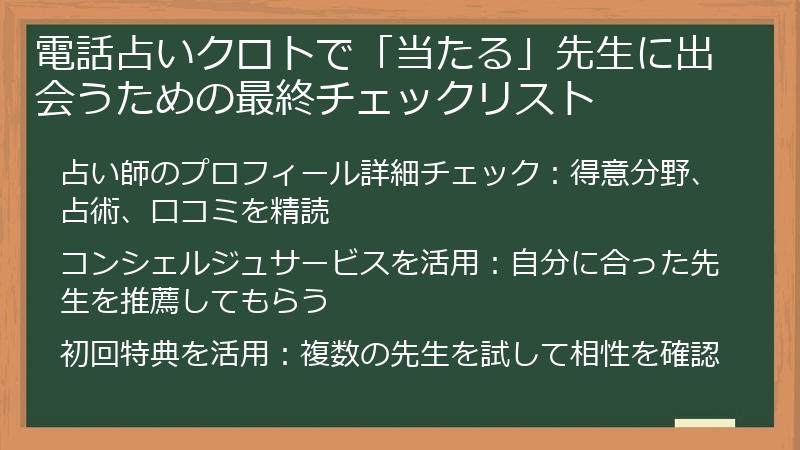 電話占いクロトで「当たる」先生に出会うための最終チェックリスト

占い師のプロフィール詳細チェック：得意分野、占術、口コミを精読

コンシェルジュサービスを活用：自分に合った先生を推薦してもらう

初回特典を活用：複数の先生を試して相性を確認